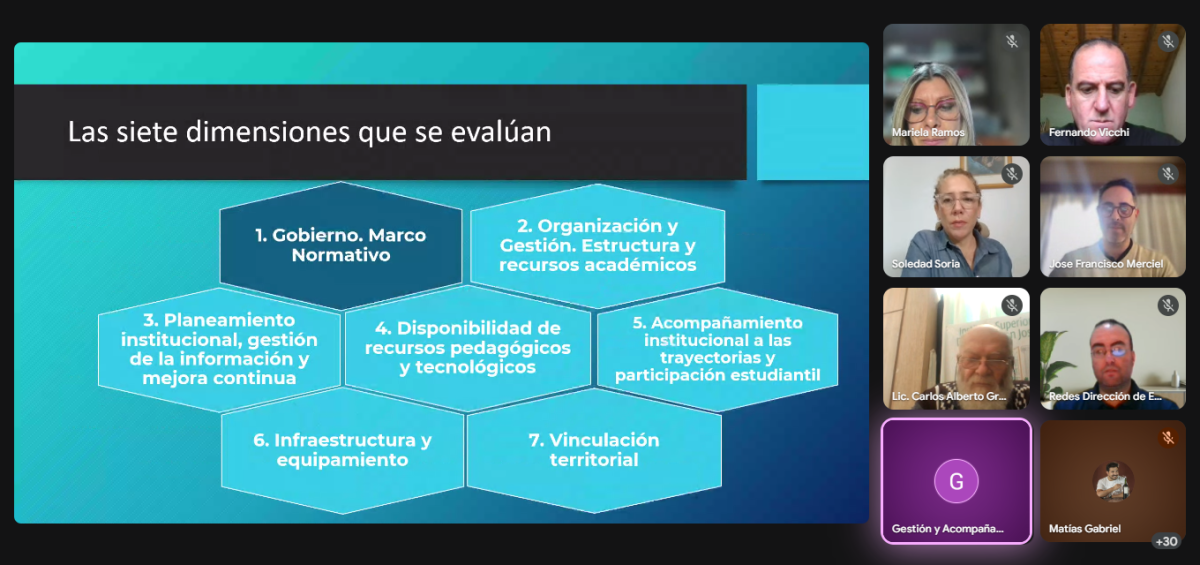 Las siete dimensiones que se evalúan

1. Gobierno. Marco Normativo

2. Organización y Gestión. Estructura y recursos académicos

3. Planeamiento institucional, gestión de la información y mejora continua

4. Disponibilidad de recursos pedagógicos y tecnológicos

5. Acompañamiento institucional a las trayectorias y participación estudiantil

6. Infraestructura y equipamiento

7. Vinculación territorial

Mariela Ramos

Fernando Vicchi

Soledad Soria

Jose Francisco Merciel

Lic. Carlos Alberto Gr...

Redes Dirección de E...

G

Gestión y Acompaña...

Matías Gabriel

+30